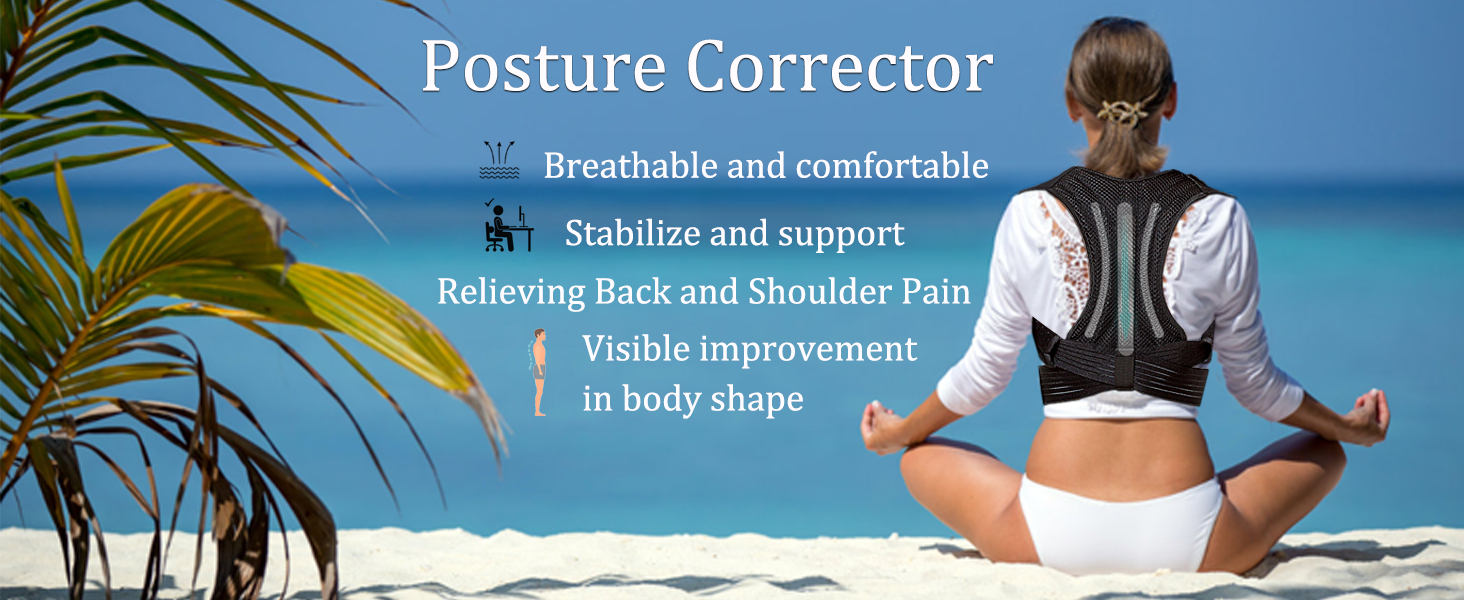 Posture Corrector

Breathable and comfortable

Stabilize and support

Relieving Back and Shoulder Pain

Visible improvement in body shape